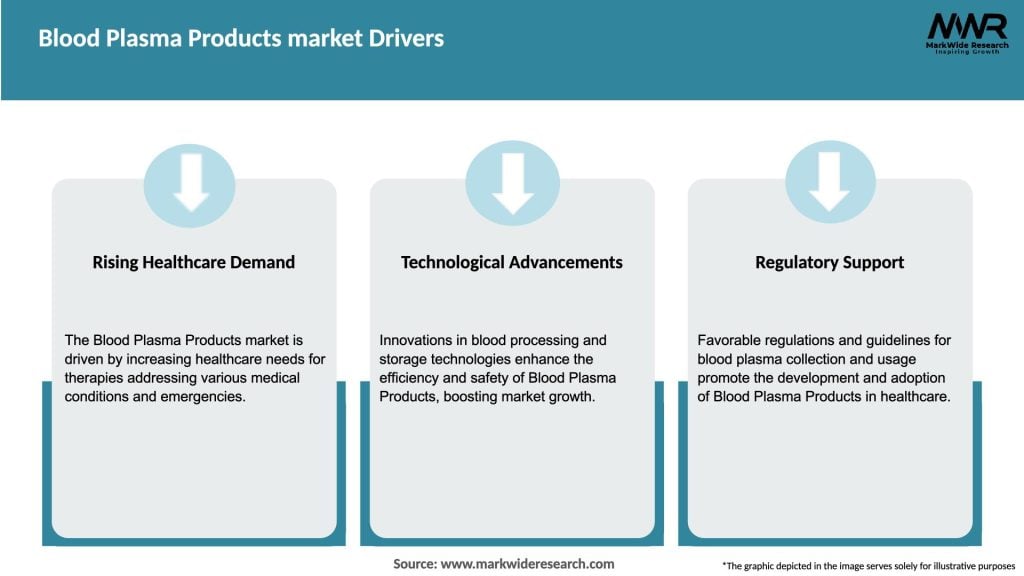 Blood Plasma Products market Drivers

MWR
MarkWide Research
Inspiring Growth

Rising Healthcare Demand

The Blood Plasma Products market is driven by increasing healthcare needs for therapies addressing various medical conditions and emergencies.

Technological Advancements

Innovations in blood processing and storage technologies enhance the efficiency and safety of Blood Plasma Products, boosting market growth.

Regulatory Support

Favorable regulations and guidelines for blood plasma collection and usage promote the development and adoption of Blood Plasma Products in healthcare.

Source: www.markwideresearch.com

*The graphic depicted in the image serves solely for illustrative purposes